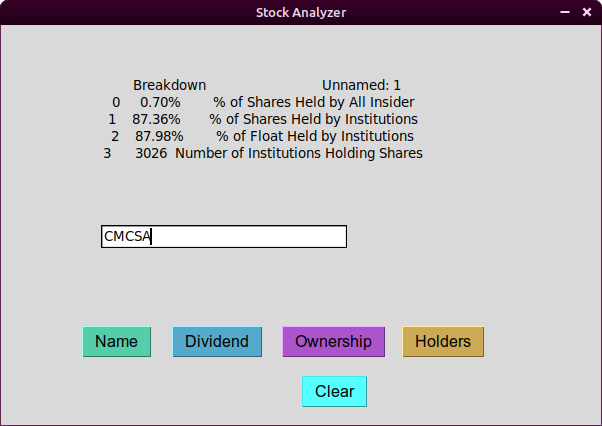 Stock Analyzer

|   | Breakdown | Unnamed: 1 |
|---|---|---|
| 0 | 0.70% | % of Shares Held by All Insider |
| 1 | 87.36% | % of Shares Held by Institutions |
| 2 | 87.98% | % of Float Held by Institutions |
| 3 | 3026 | Number of Institutions Holding Shares |

CMCSA

Name Dividend Ownership Holders

Clear